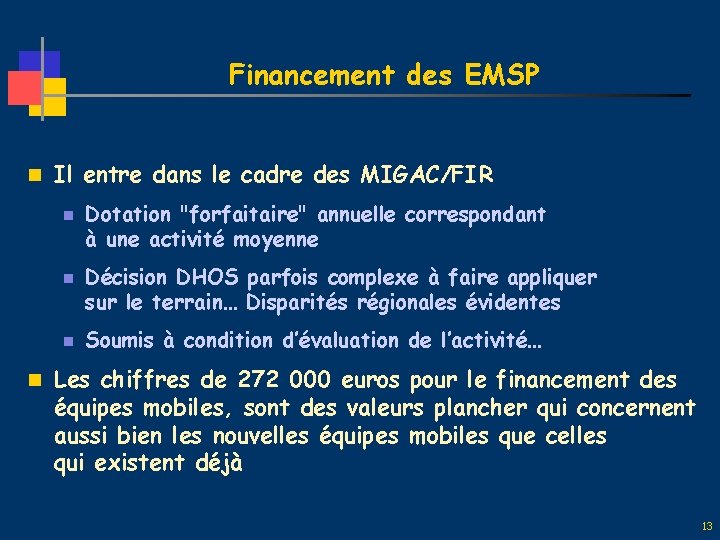 Financement des EMSP

Il entre dans le cadre des MIGAC/FIR

Dotation "forfaitaire" annuelle correspondant à une activité moyenne

Décision DHOS parfois complexe à faire appliquer sur le terrain... Disparités régionales évidentes

Soumis à condition d'évaluation de l'activité...

Les chiffres de 272 000 euros pour le financement des équipes mobiles, sont des valeurs plancher qui concernent aussi bien les nouvelles équipes mobiles que celles qui existent déjà

13